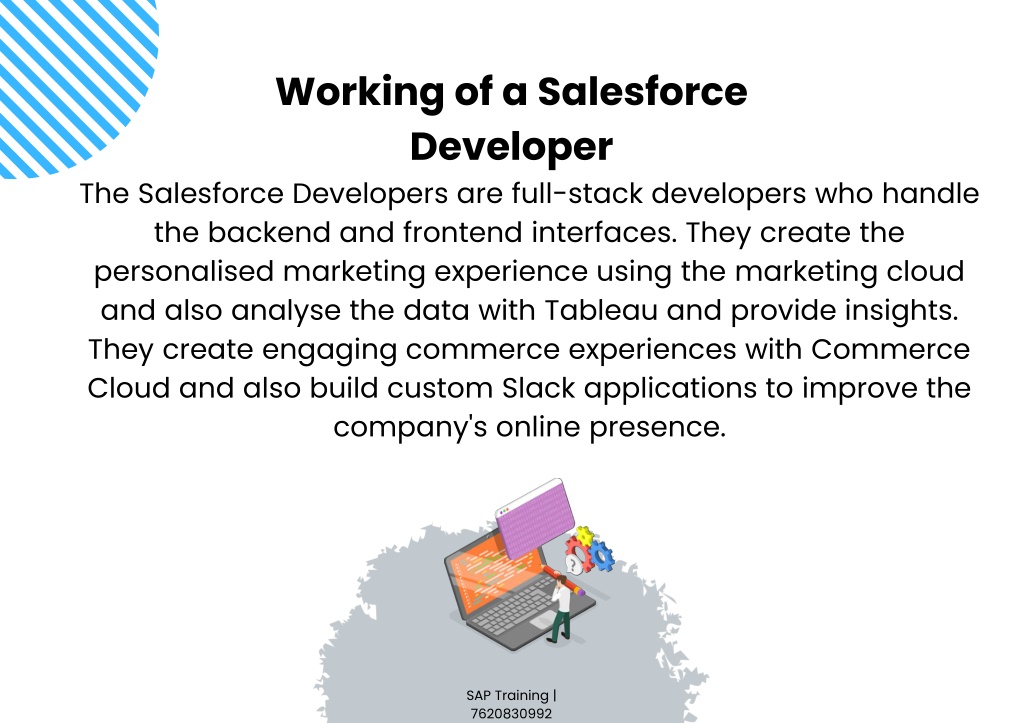 Working of a Salesforce Developer

The Salesforce Developers are full-stack developers who handle the backend and frontend interfaces. They create the personalised marketing experience using the marketing cloud and also analyse the data with Tableau and provide insights. They create engaging commerce experiences with Commerce Cloud and also build custom Slack applications to improve the company's online presence.

SAP Training | 7620830992